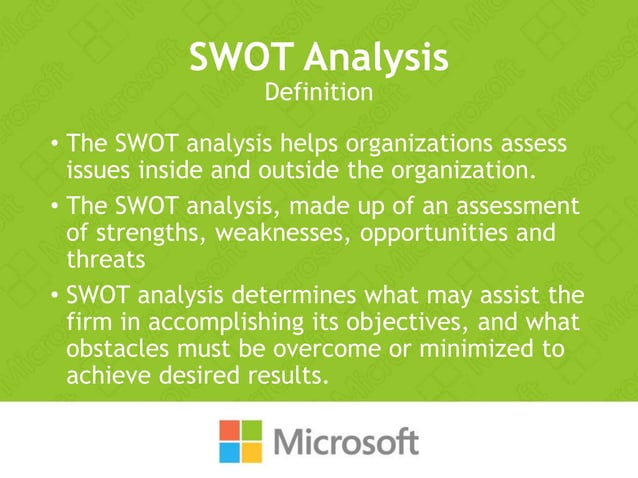 SWOT Analysis
Definition

• The SWOT analysis helps organizations assess issues inside and outside the organization.

• The SWOT analysis, made up of an assessment of strengths, weaknesses, opportunities and threats

• SWOT analysis determines what may assist the firm in accomplishing its objectives, and what obstacles must be overcome or minimized to achieve desired results.

Microsoft